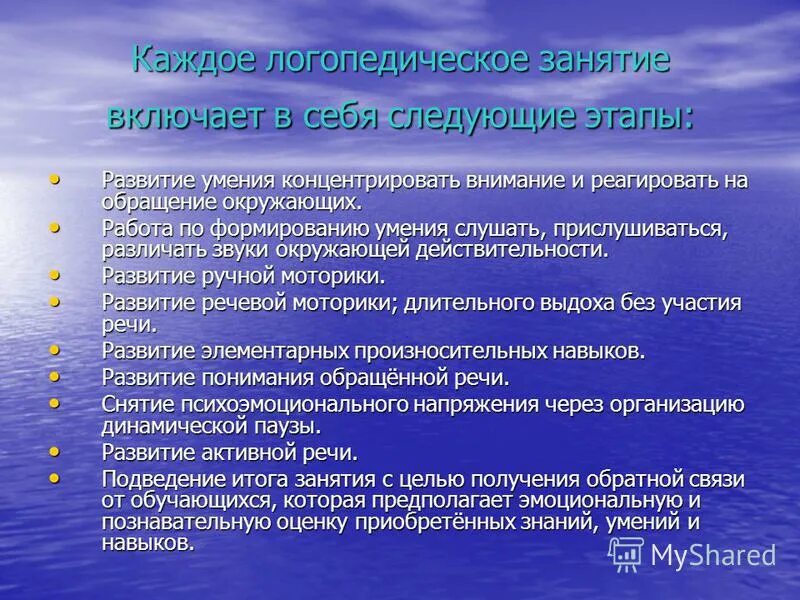 Каждое логопедическое занятие включает в себя следующие этапы:

• Развитие умения концентрировать внимание и реагировать на обращение окружающих.
• Работа по формированию умения слушать, прислушиваться, различать звуки окружающей действительности.
• Развитие ручной моторики.
• Развитие речевой моторики; длительного выдоха без участия речи.
• Развитие элементарных произносительных навыков.
• Развитие понимания обращённой речи.
• Снятие психоэмоционального напряжения через организацию динамической паузы.
• Развитие активной речи.
• Подведение итога занятия с целью получения обратной связи от обучающихся, которая предполагает эмоциональную и познавательную оценку приобретённых знаний, умений и навыков.

MyShared